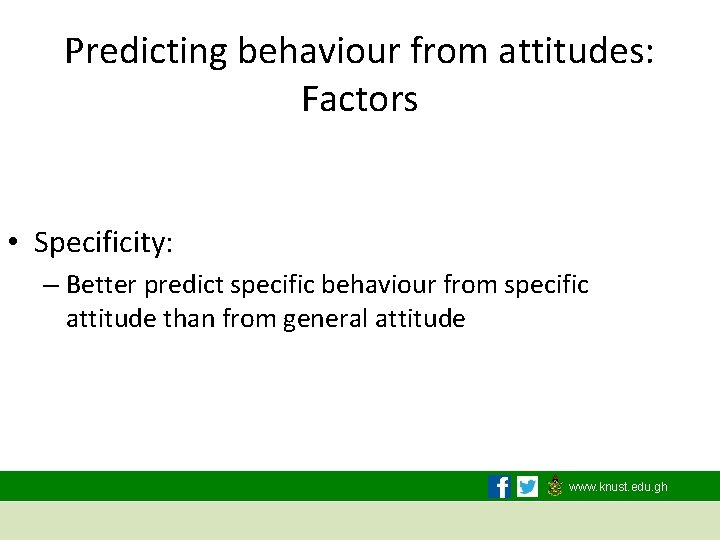 Predicting behaviour from attitudes: Factors

• Specificity:
– Better predict specific behaviour from specific attitude than from general attitude

www.knust.edu.gh